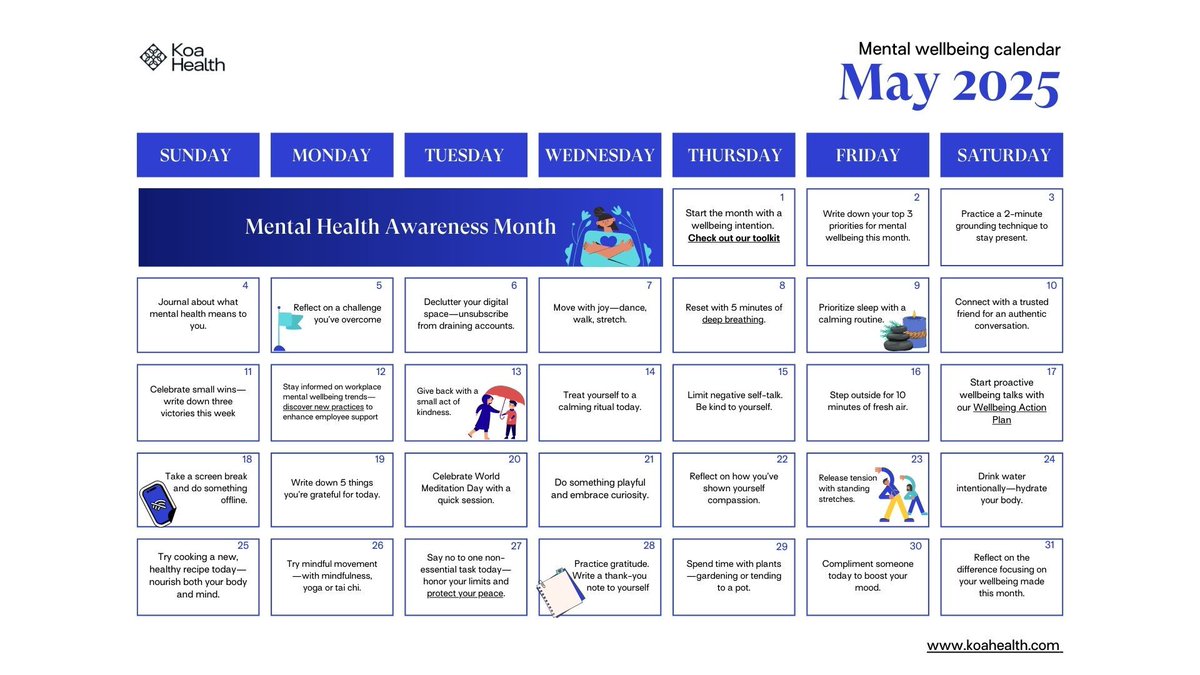 Koa Health

Mental wellbeing calendar
May 2025

| SUNDAY | MONDAY | TUESDAY | WEDNESDAY | THURSDAY | FRIDAY | SATURDAY |
|---|---|---|---|---|---|---|
| Mental Health Awareness Month | | | | 1 Start the month with a wellbeing intention. Check out our toolkit | 2 Write down your top 3 priorities for mental wellbeing this month. | 3 Practice a 2-minute grounding technique to stay present. |
| 4 Journal about what mental health means to you. | 5 Reflect on a challenge you've overcome | 6 Declutter your digital space—unsubscribe from draining accounts. | 7 Move with joy—dance, walk, stretch. | 8 Reset with 5 minutes of deep breathing. | 9 Prioritize sleep with a calming routine. | 10 Connect with a trusted friend for an authentic conversation. |
| 11 Celebrate small wins—write down three victories this week | 12 Stay informed on workplace mental wellbeing trends—discover new practices to enhance employee support | 13 Give back with a small act of kindness. | 14 Treat yourself to a calming ritual today. | 15 Limit negative self-talk. Be kind to yourself. | 16 Step outside for 10 minutes of fresh air. | 17 Start proactive wellbeing talks with our Wellbeing Action Plan |
| 18 Take a screen break and do something offline. | 19 Write down 5 things you're grateful for today. | 20 Celebrate World Meditation Day with a quick session. | 21 Do something playful and embrace curiosity. | 22 Reflect on how you've shown yourself compassion. | 23 Release tension with standing stretches. | 24 Drink water intentionally—hydrate your body. |
| 25 Try cooking a new, healthy recipe today—nourish both your body and mind. | 26 Try mindful movement—with mindfulness, yoga or tai chi. | 27 Say no to one non-essential task today—honor your limits and protect your peace. | 28 Practice gratitude. Write a thank-you note to yourself | 29 Spend time with plants—gardening or tending to a pot. | 30 Compliment someone today to boost your mood. | 31 Reflect on the difference focusing on your wellbeing made this month. |

www.koahealth.com